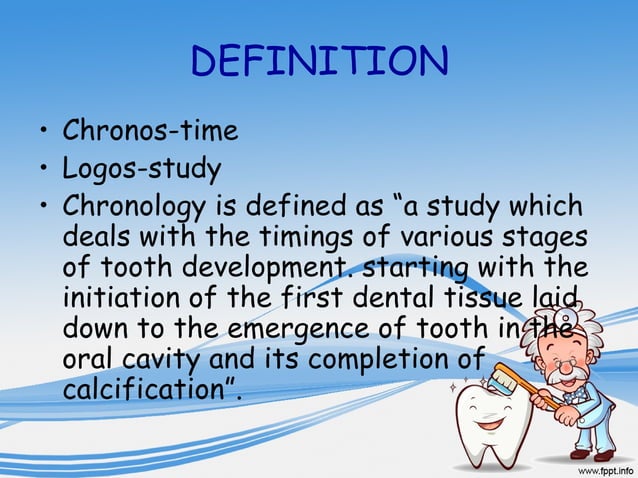 DEFINITION

• Chronos-time
• Logos-study
• Chronology is defined as “a study which deals with the timings of various stages of tooth development. starting with the initiation of the first dental tissue laid down to the emergence of tooth in the oral cavity and its completion of calcification”.

www.fppt.info